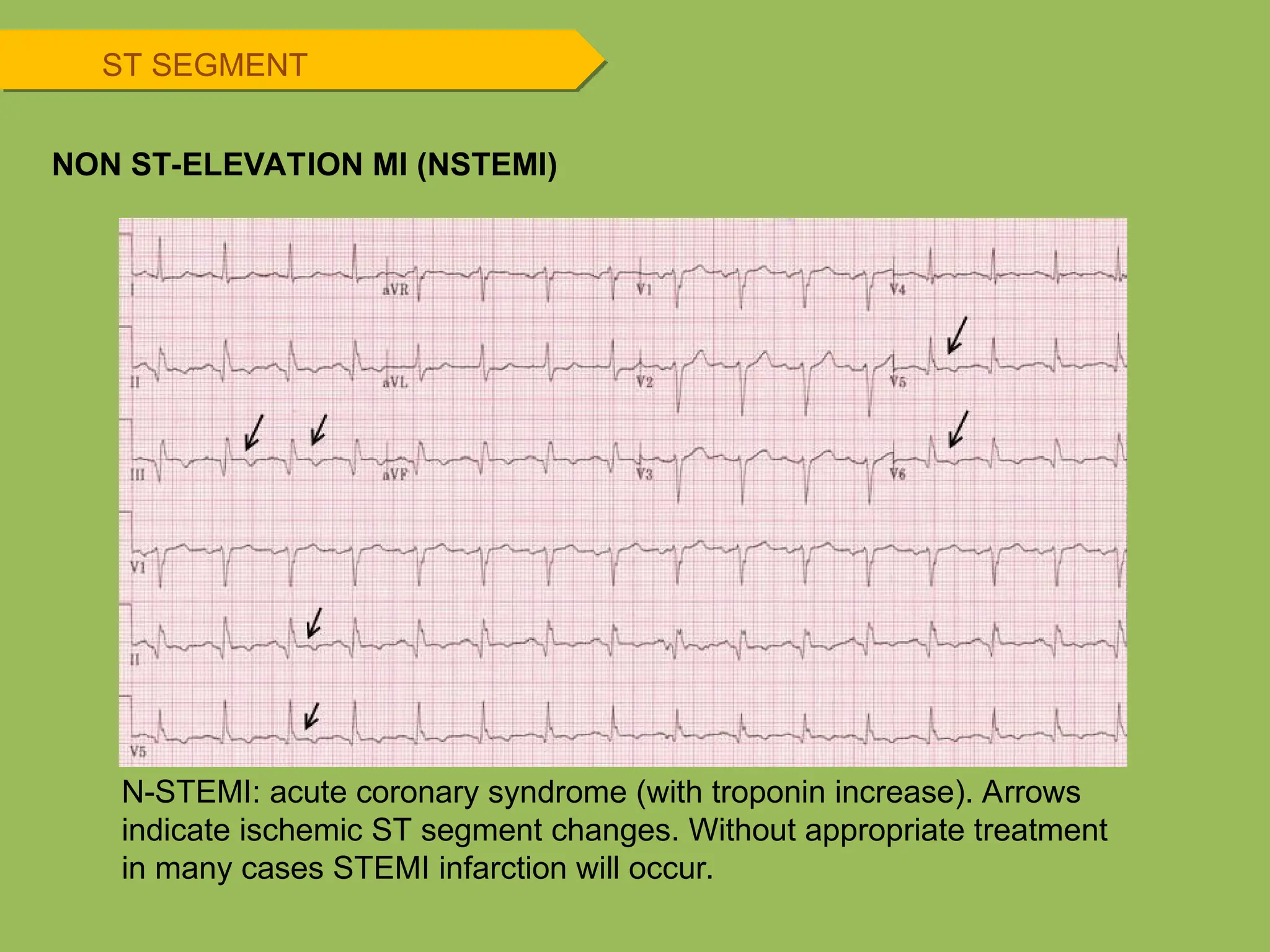 ST SEGMENT

NON ST-ELEVATION MI (NSTEMI)

I aVR V1 V4
II aVL V2 V5
III aVF V3 V6
V1
II
V5

N-STEMI: acute coronary syndrome (with troponin increase). Arrows indicate ischemic ST segment changes. Without appropriate treatment in many cases STEMI infarction will occur.